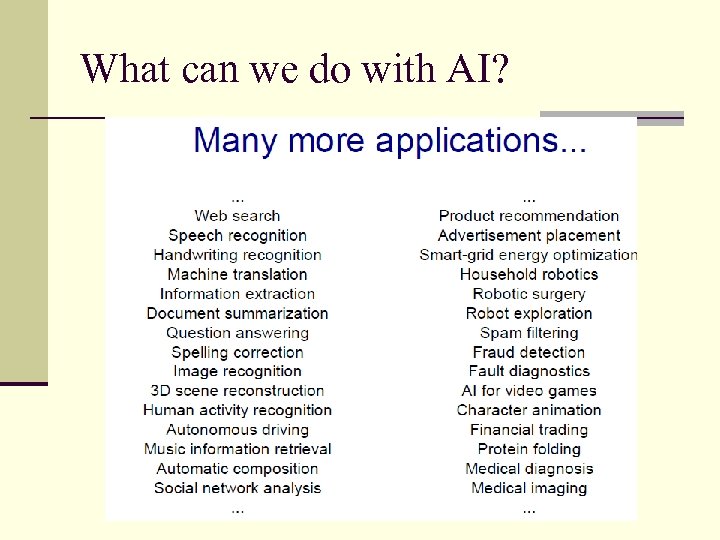 What can we do with AI?

Many more applications...

...
Web search
Speech recognition
Handwriting recognition
Machine translation
Information extraction
Document summarization
Question answering
Spelling correction
Image recognition
3D scene reconstruction
Human activity recognition
Autonomous driving
Music information retrieval
Automatic composition
Social network analysis
...

...
Product recommendation
Advertisement placement
Smart-grid energy optimization
Household robotics
Robotic surgery
Robot exploration
Spam filtering
Fraud detection
Fault diagnostics
AI for video games
Character animation
Financial trading
Protein folding
Medical diagnosis
Medical imaging
...